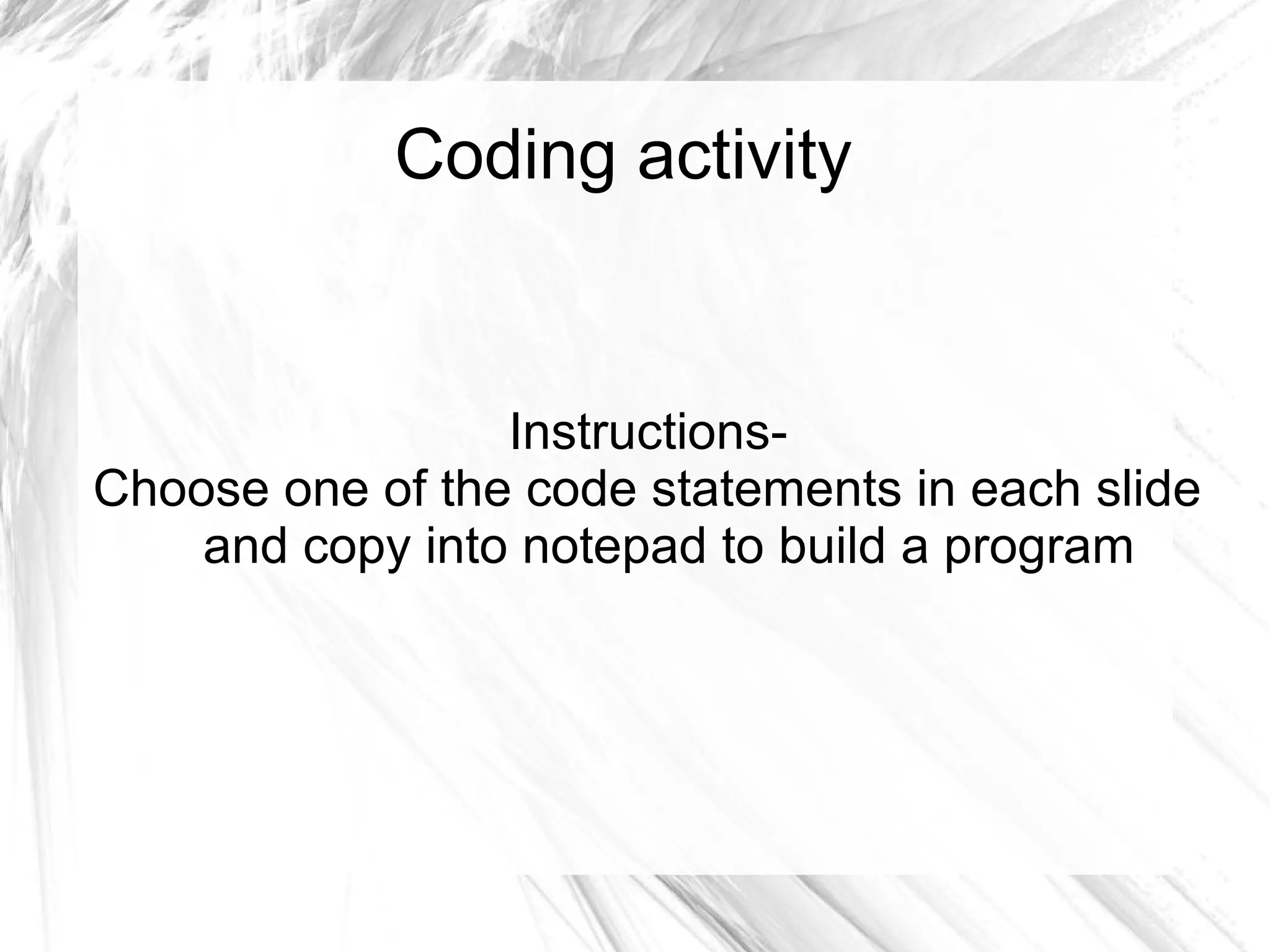 Coding activity

Instructions-
Choose one of the code statements in each slide and copy into notepad to build a program